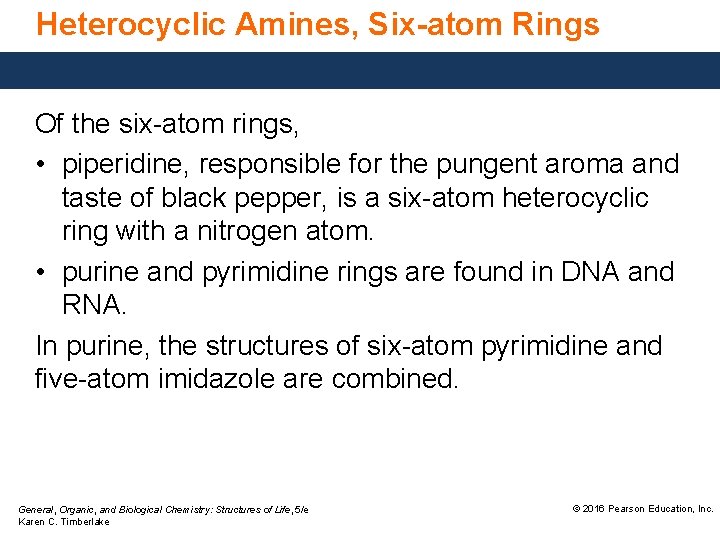 Heterocyclic Amines, Six-atom Rings

Of the six-atom rings,

• piperidine, responsible for the pungent aroma and taste of black pepper, is a six-atom heterocyclic ring with a nitrogen atom.

• purine and pyrimidine rings are found in DNA and RNA.

In purine, the structures of six-atom pyrimidine and five-atom imidazole are combined.

General, Organic, and Biological Chemistry: Structures of Life, 5/e
Karen C. Timberlake

© 2016 Pearson Education, Inc.